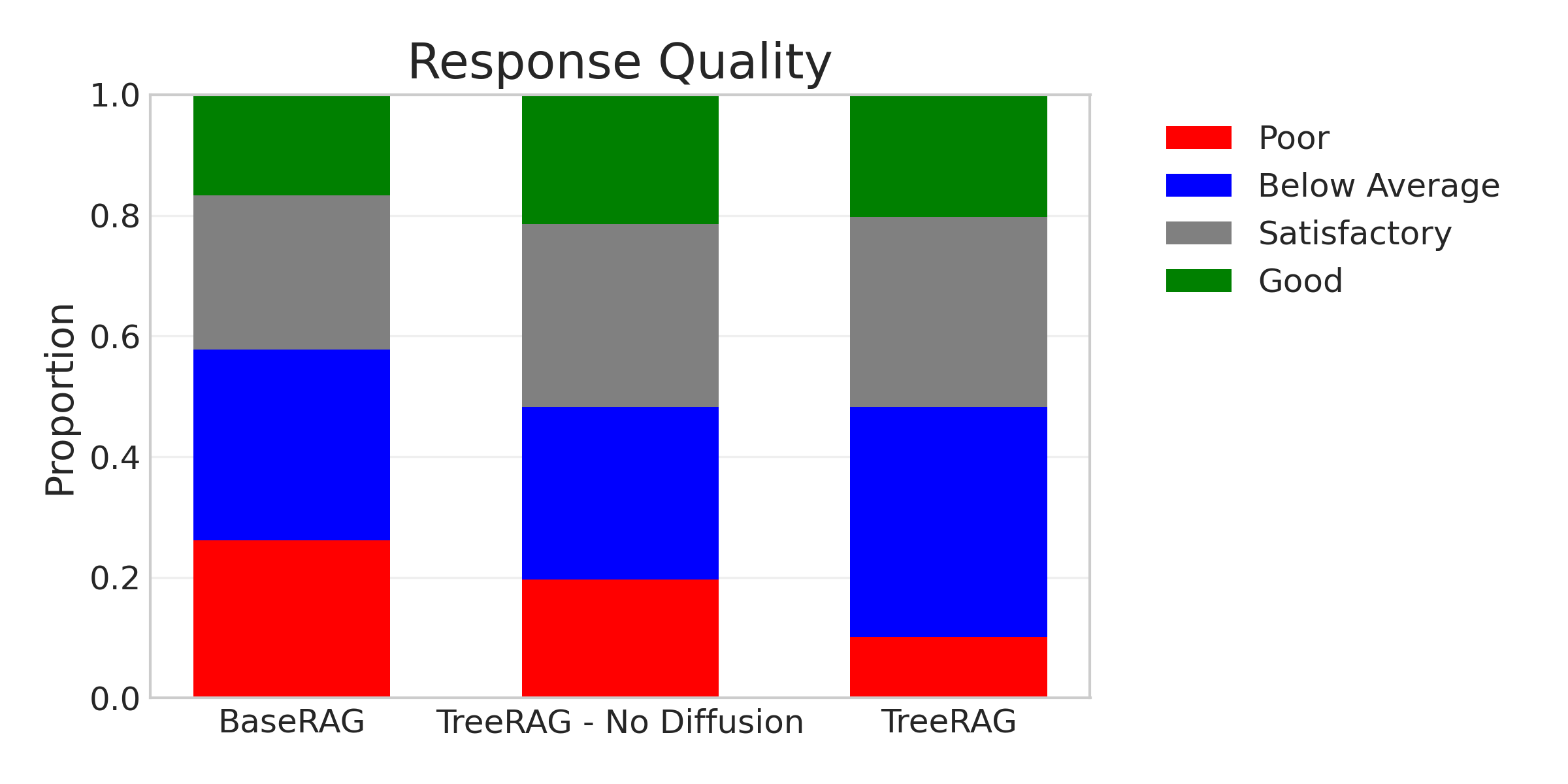 Response Quality

Proportion

1.0
0.8
0.6
0.4
0.2
0.0

BaseRAG
TreeRAG - No Diffusion
TreeRAG

Poor
Below Average
Satisfactory
Good